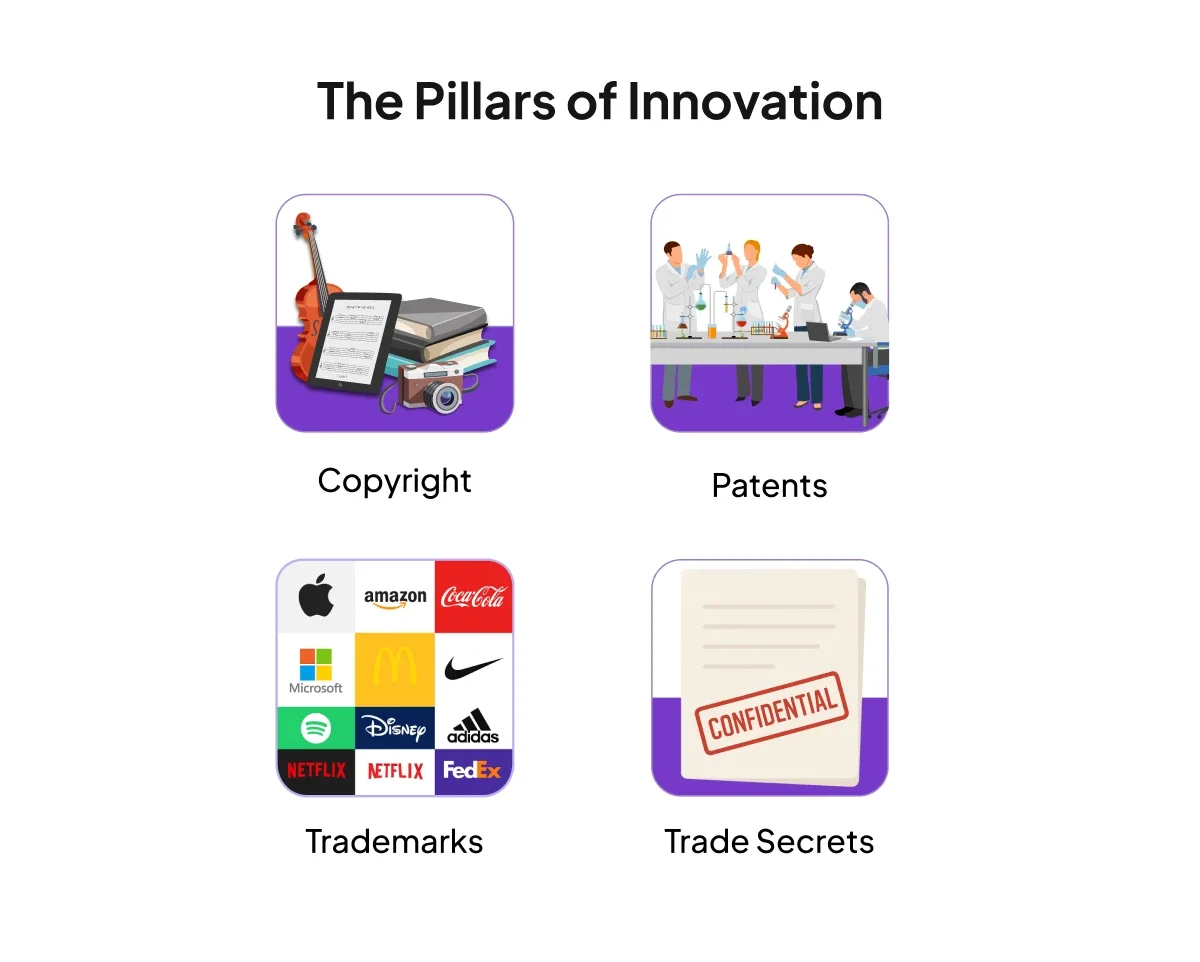 The Pillars of Innovation

Copyright

Patents

amazon

Coca-Cola

Microsoft

Disney

adidas

NETFLIX

NETFLIX

FedEx

Trademarks

CONFIDENTIAL

Trade Secrets